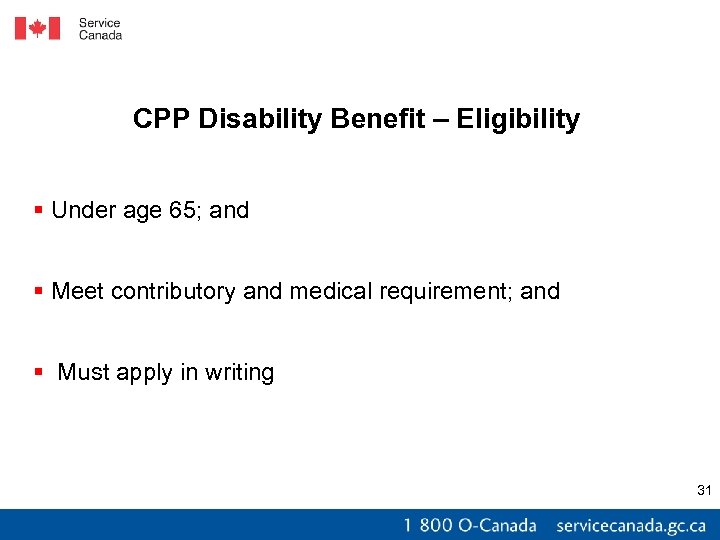 Service
Canada

CPP Disability Benefit – Eligibility

▪ Under age 65; and

▪ Meet contributory and medical requirement; and

▪ Must apply in writing

31

1 800 O-Canada servicecanada.gc.ca